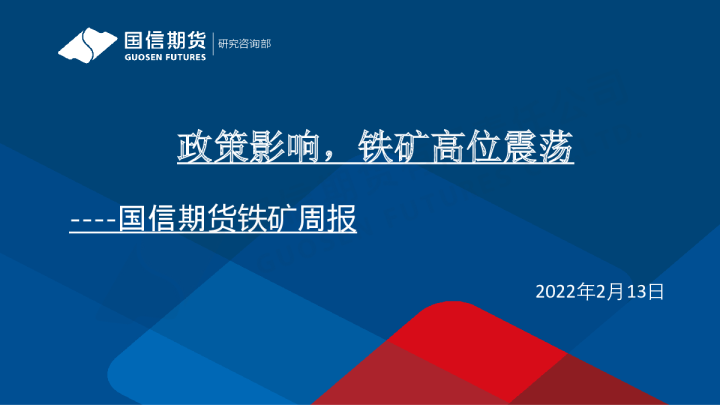 国信期货
GUOSEN FUTURES
研究咨询部

政策影响，铁矿高位震荡

----国信期货铁矿周报

2022年2月13日